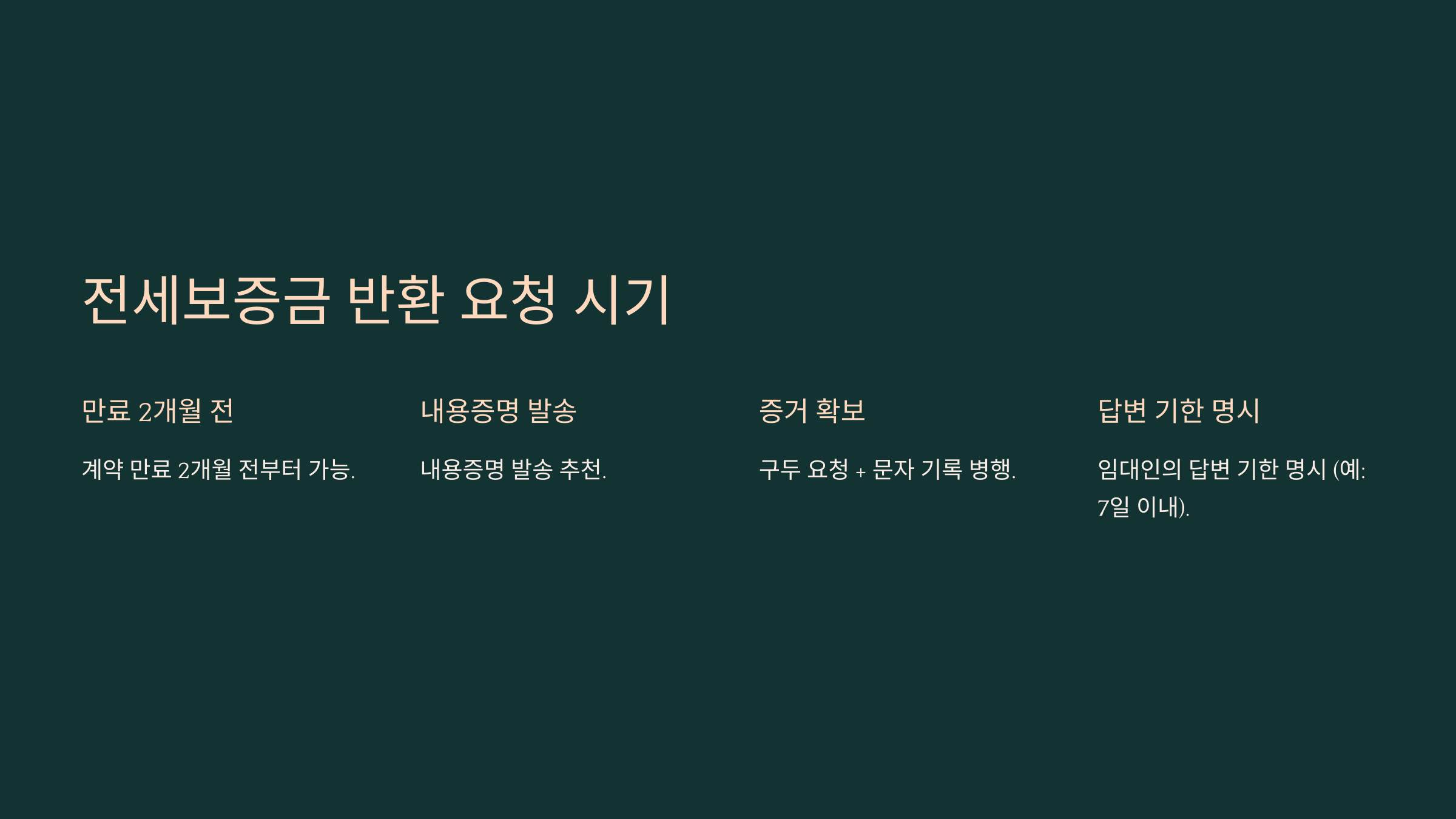 전세보증금 반환 요청 시기

만료 2개월 전

계약 만료 2개월 전부터 가능.

내용증명 발송

내용증명 발송 추천.

증거 확보

구두 요청 + 문자 기록 병행.

답변 기한 명시

임대인의 답변 기한 명시 (예: 7일 이내).